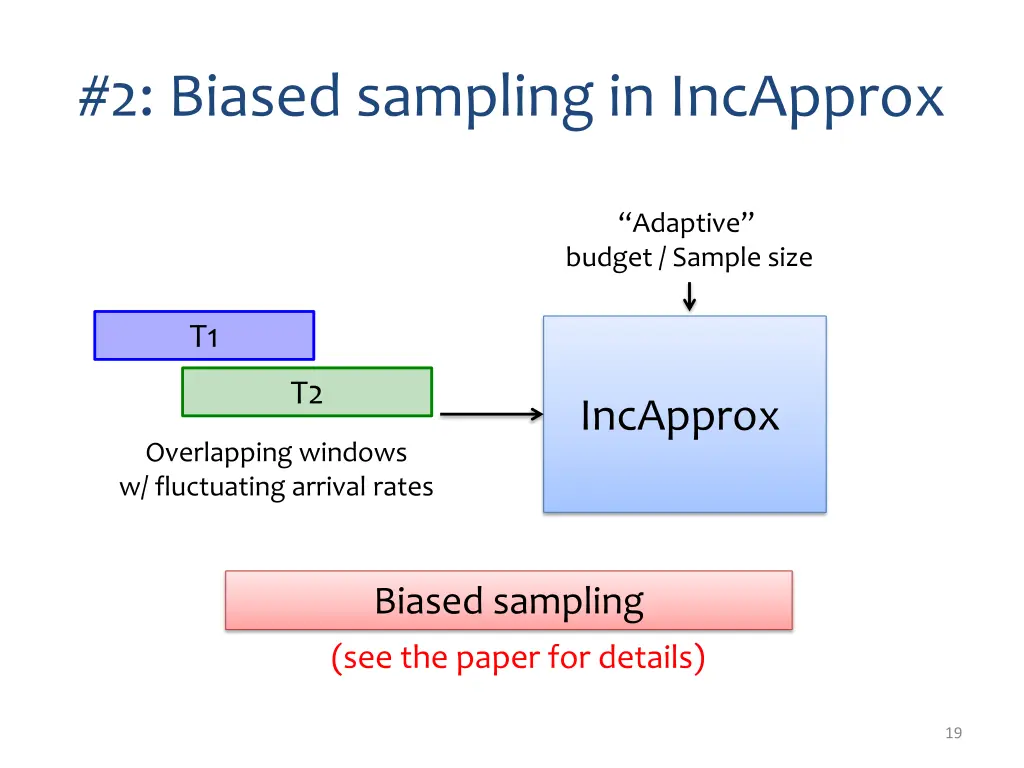 #2: Biased sampling in IncApprox

“Adaptive” budget / Sample size

T1

T2

Overlapping windows w/ fluctuating arrival rates

IncApprox

Biased sampling

(see the paper for details)

19